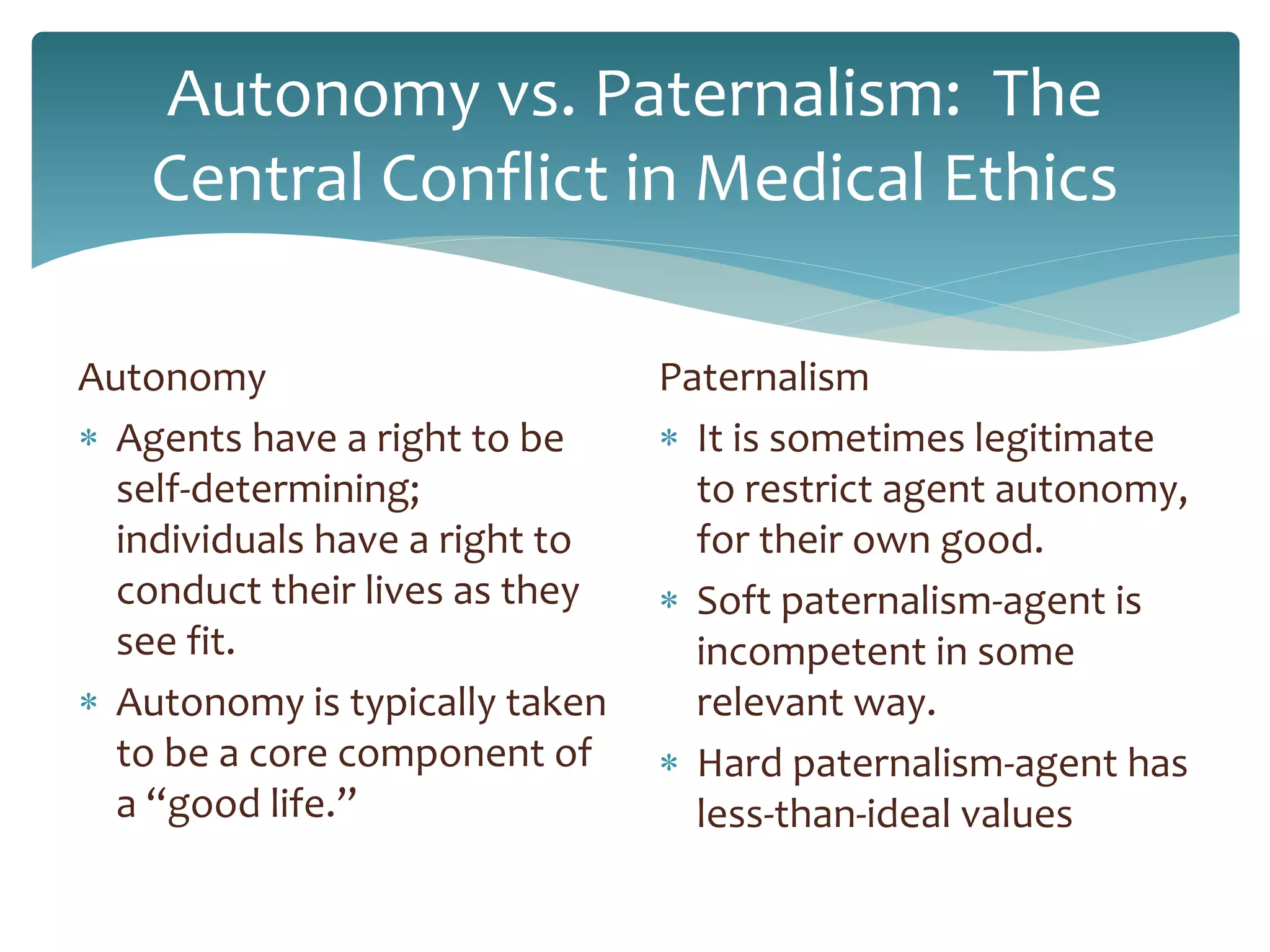 Autonomy vs. Paternalism: The Central Conflict in Medical Ethics

Autonomy

* Agents have a right to be self-determining; individuals have a right to conduct their lives as they see fit.
* Autonomy is typically taken to be a core component of a “good life.”

Paternalism

* It is sometimes legitimate to restrict agent autonomy, for their own good.
* Soft paternalism-agent is incompetent in some relevant way.
* Hard paternalism-agent has less-than-ideal values